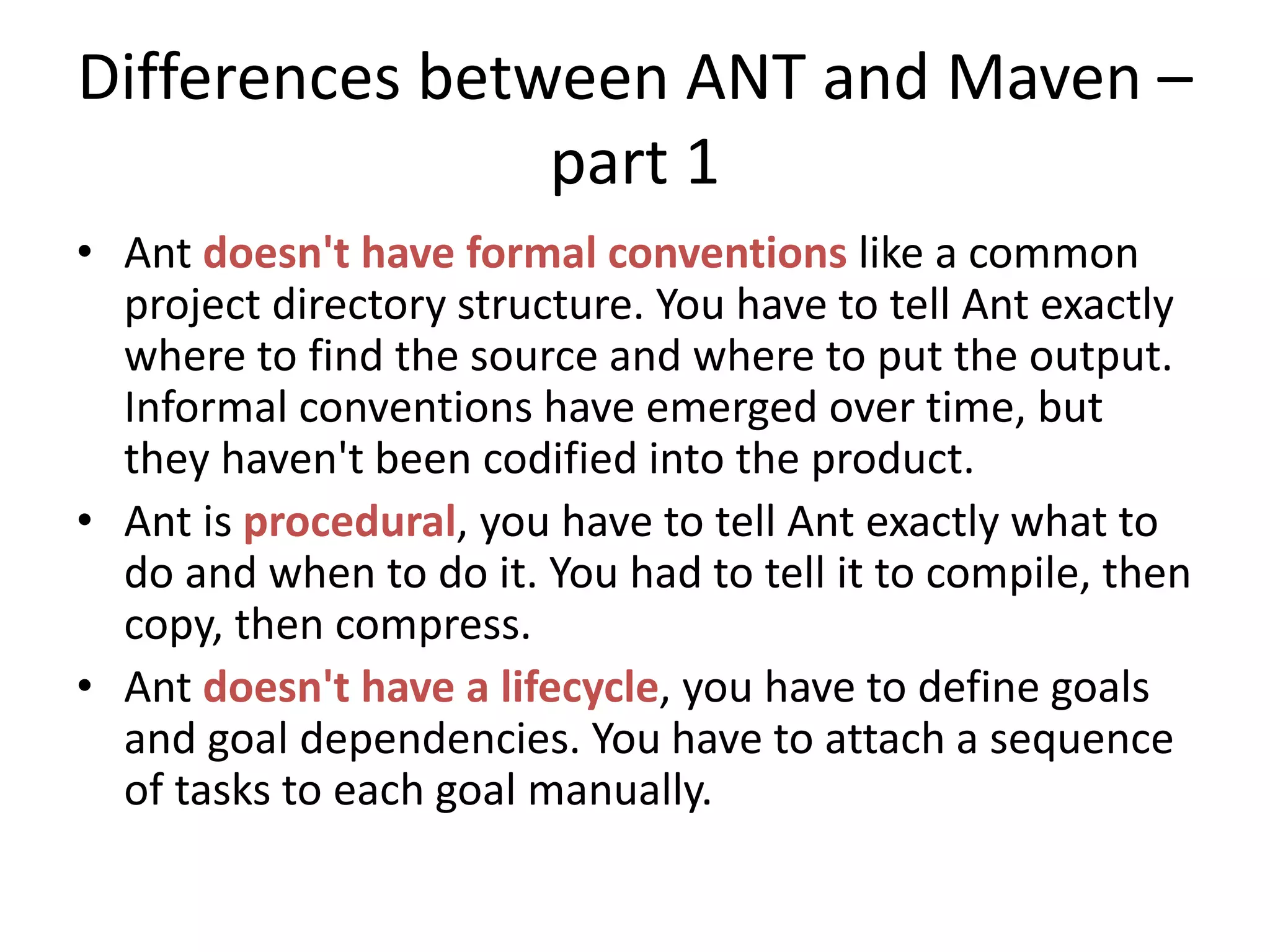 Differences between ANT and Maven – part 1

• Ant doesn't have formal conventions like a common project directory structure. You have to tell Ant exactly where to find the source and where to put the output. Informal conventions have emerged over time, but they haven't been codified into the product.
• Ant is procedural, you have to tell Ant exactly what to do and when to do it. You had to tell it to compile, then copy, then compress.
• Ant doesn't have a lifecycle, you have to define goals and goal dependencies. You have to attach a sequence of tasks to each goal manually.